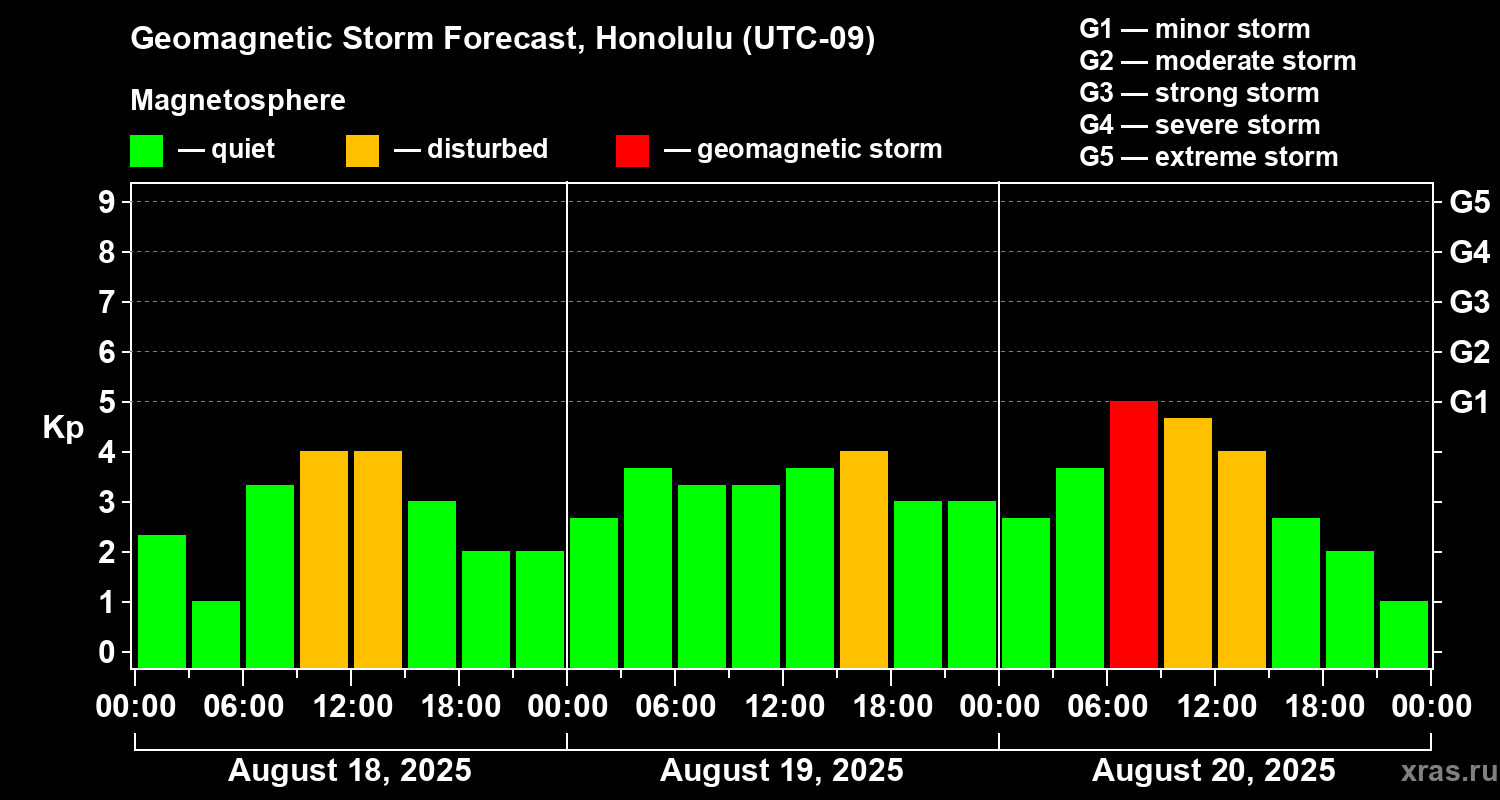 Geomagnetic Storm Forecast, Honolulu (UTC-09)

Magnetosphere

— quiet — disturbed — geomagnetic storm

G1 — minor storm
G2 — moderate storm
G3 — strong storm
G4 — severe storm
G5 — extreme storm

Kp

9
8
7
6
5
4
3
2
1
0

G5
G4
G3
G2
G1

00:00 06:00 12:00 18:00 00:00 06:00 12:00 18:00 00:00 06:00 12:00 18:00 00:00

August 18, 2025 August 19, 2025 August 20, 2025

xras.ru